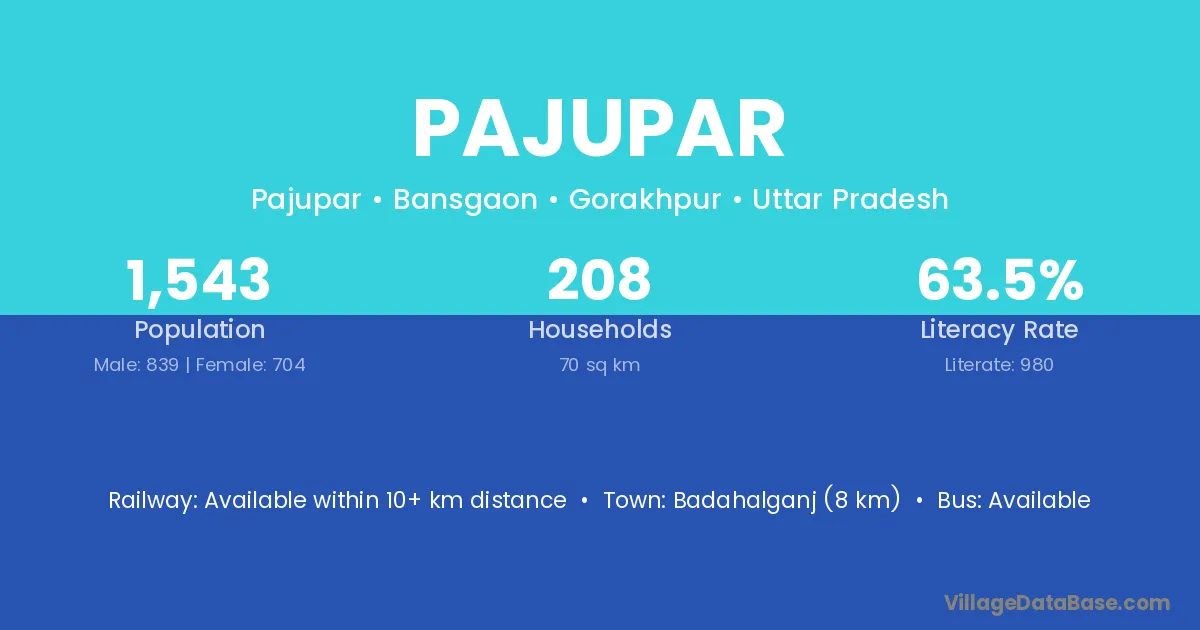 PAJUPAR

Pajupar • Bansgaon • Gorakhpur • Uttar Pradesh

1,543
Population
Male: 839 | Female: 704

208
Households
70 sq km

63.5%
Literacy Rate
Literate: 980

Railway: Available within 10+ km distance • Town: Badahalganj (8 km) • Bus: Available

VillageDataBase.com